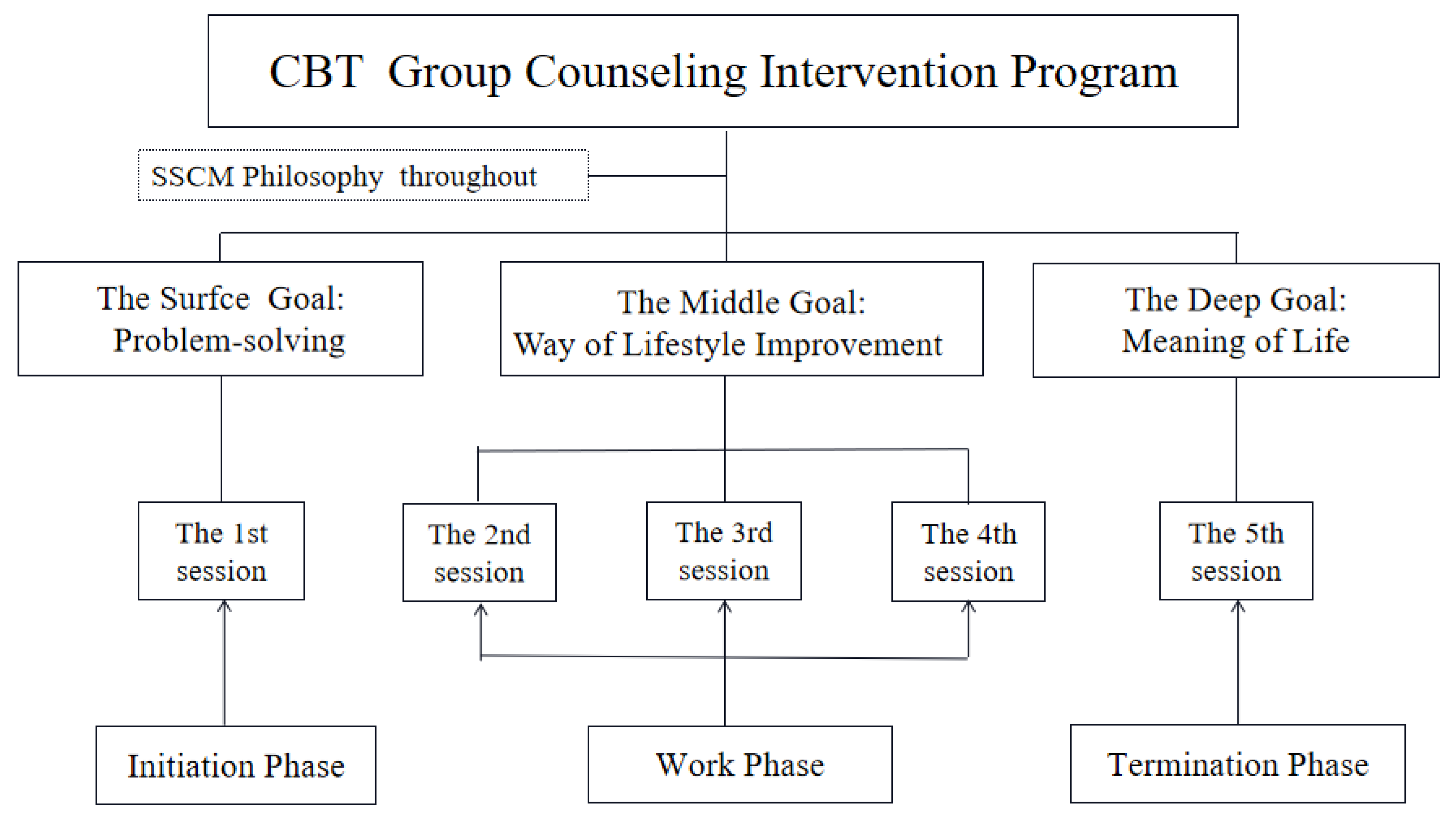 CBT Group Counseling Intervention Program

SSCM Philosophy throughout

The Surfce Goal: Problem-solving

The Middle Goal: Way of Lifestyle Improvement

The Deep Goal: Meaning of Life

The 1st session

The 2nd session

The 3rd session

The 4th session

The 5th session

Initiation Phase

Work Phase

Termination Phase